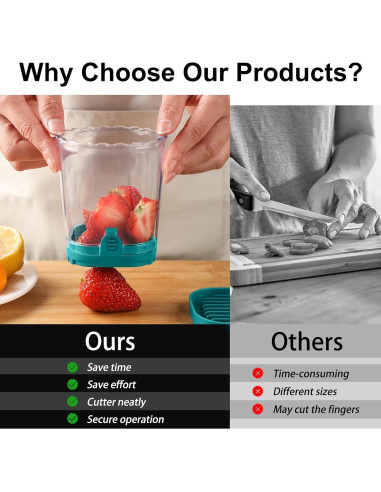 Why Choose Our Products?

Ours

Save time
Save effort
Cutter neatly
Secure operation

Others

Time-consuming
Different sizes
May cut the fingers